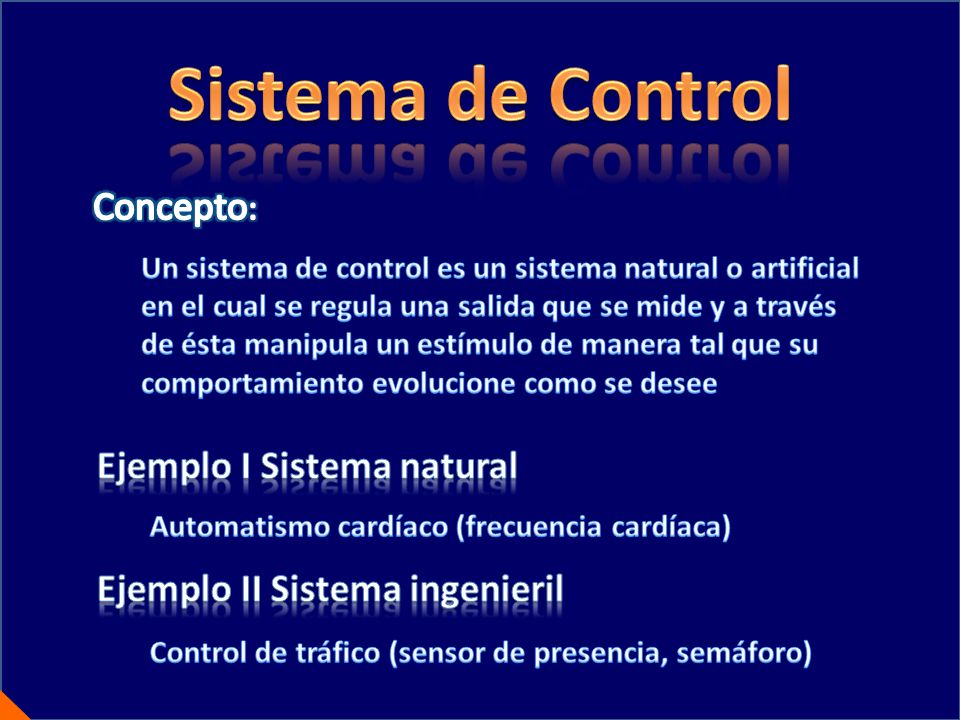 Sistema de Control

Concepto:

Un sistema de control es un sistema natural o artificial en el cual se regula una salida que se mide y a través de ésta manipula un estímulo de manera tal que su comportamiento evolucione como se desee

Ejemplo I Sistema natural

Automatismo cardíaco (frecuencia cardíaca)

Ejemplo II Sistema ingenieril

Control de tráfico (sensor de presencia, semáforo)